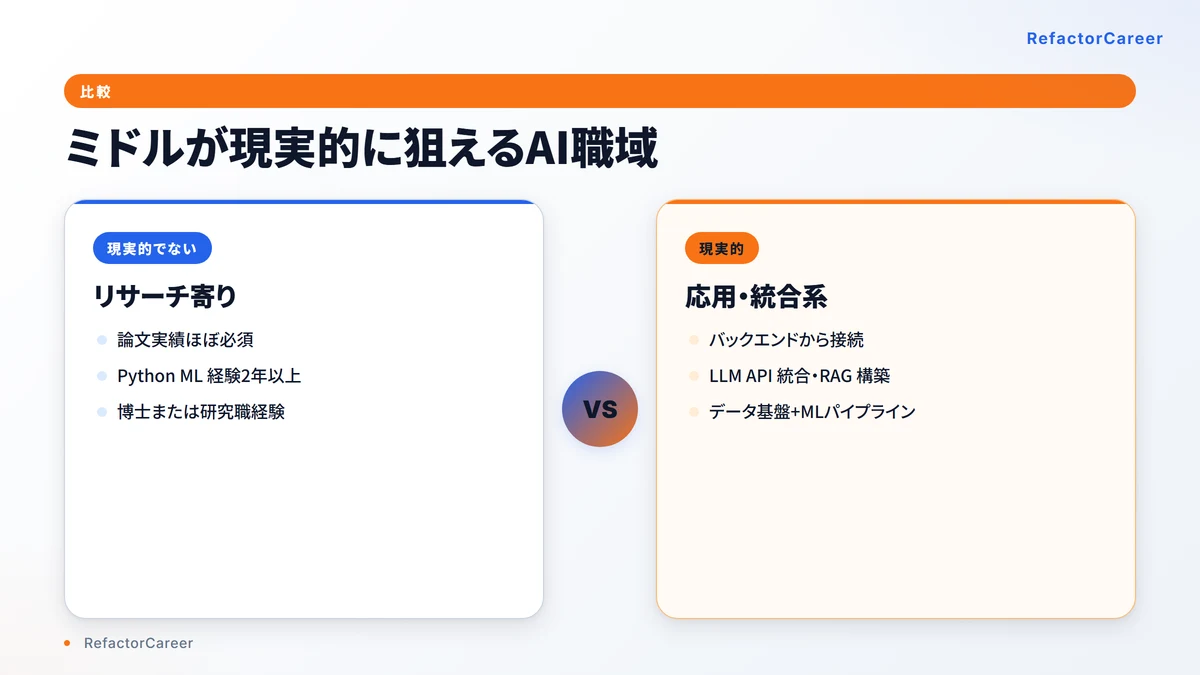 RefactorCareer

比較

ミドルが現実的に狙えるAI職域

現実的でない

リサーチ寄り

論文実績ほぼ必須

Python ML 経験2年以上

博士または研究職経験

VS

現実的

応用・統合系

バックエンドから接続

LLM API 統合・RAG 構築

データ基盤+MLパイプライン

RefactorCareer